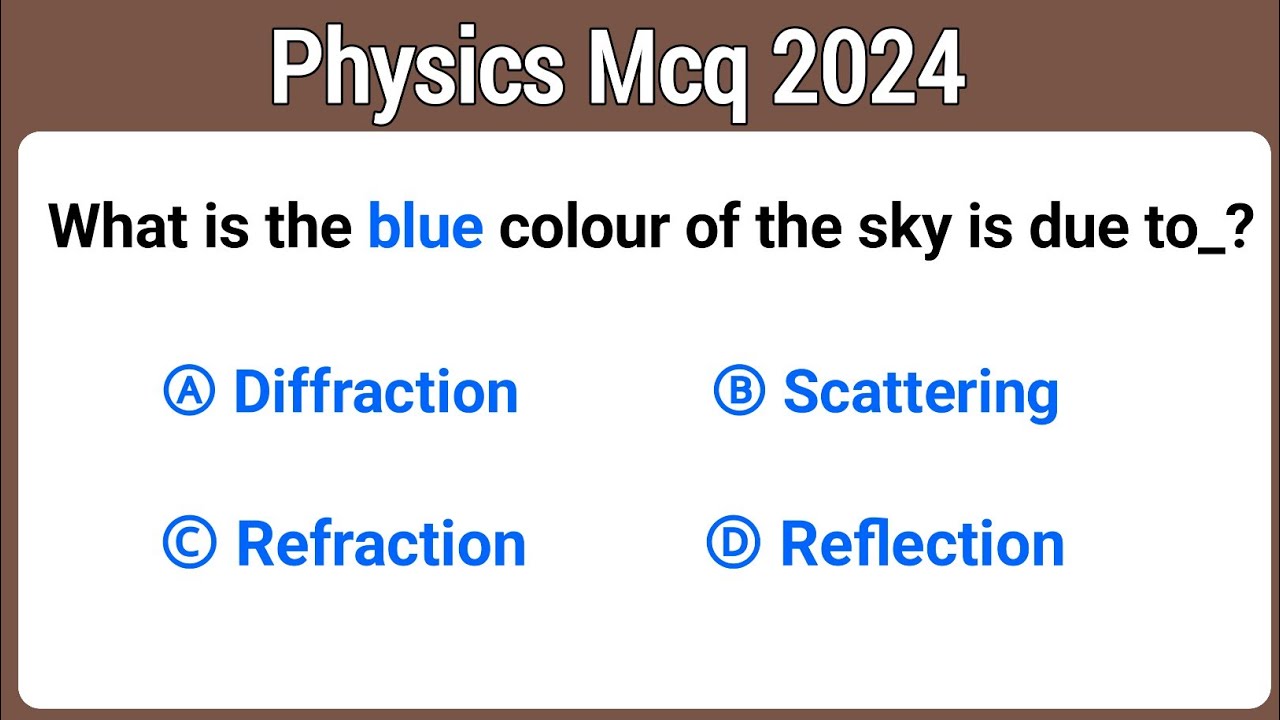 Physics Mcq 2024

What is the blue colour of the sky is due to_?

Ⓐ Diffraction
Ⓑ Scattering
Ⓒ Refraction
Ⓓ Reflection